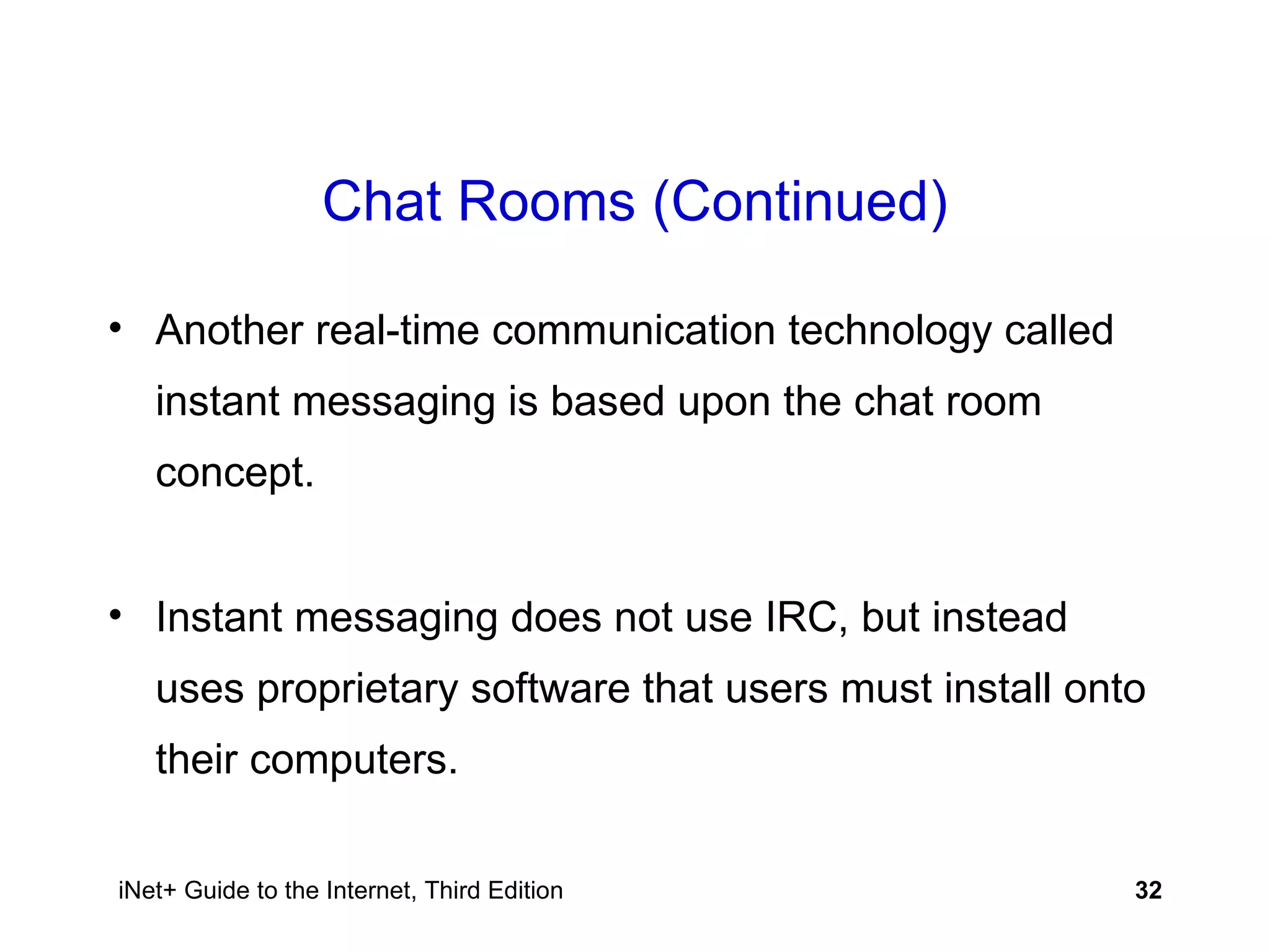 Chat Rooms (Continued)

• Another real-time communication technology called instant messaging is based upon the chat room concept.

• Instant messaging does not use IRC, but instead uses proprietary software that users must install onto their computers.

iNet+ Guide to the Internet, Third Edition

32